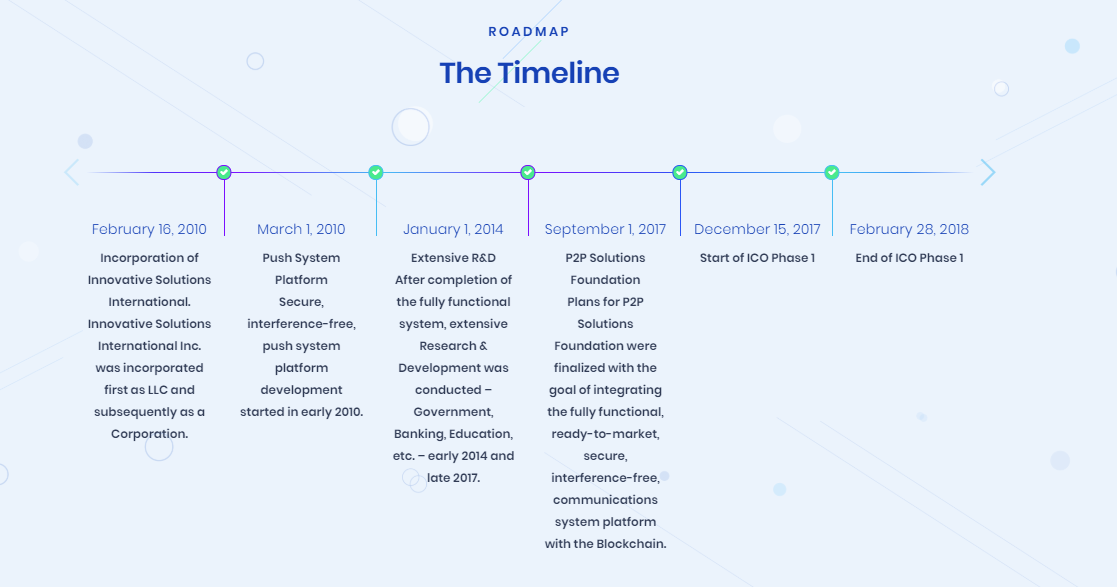 ROADMAP

The Timeline

February 16, 2010

Incorporation of Innovative Solutions International. Innovative Solutions International Inc. was incorporated first as LLC and subsequently as a Corporation.

March 1, 2010

Push System Platform Secure, interference-free, push system platform development started in early 2010.

January 1, 2014

Extensive R&D After completion of the fully functional system, extensive Research & Development was conducted – Government, Banking, Education, etc. – early 2014 and late 2017.

September 1, 2017

P2P Solutions Foundation Plans for P2P Solutions Foundation were finalized with the goal of integrating the fully functional, ready-to-market, secure, interference-free, communications system platform with the Blockchain.

December 15, 2017

Start of ICO Phase 1

February 28, 2018

End of ICO Phase 1